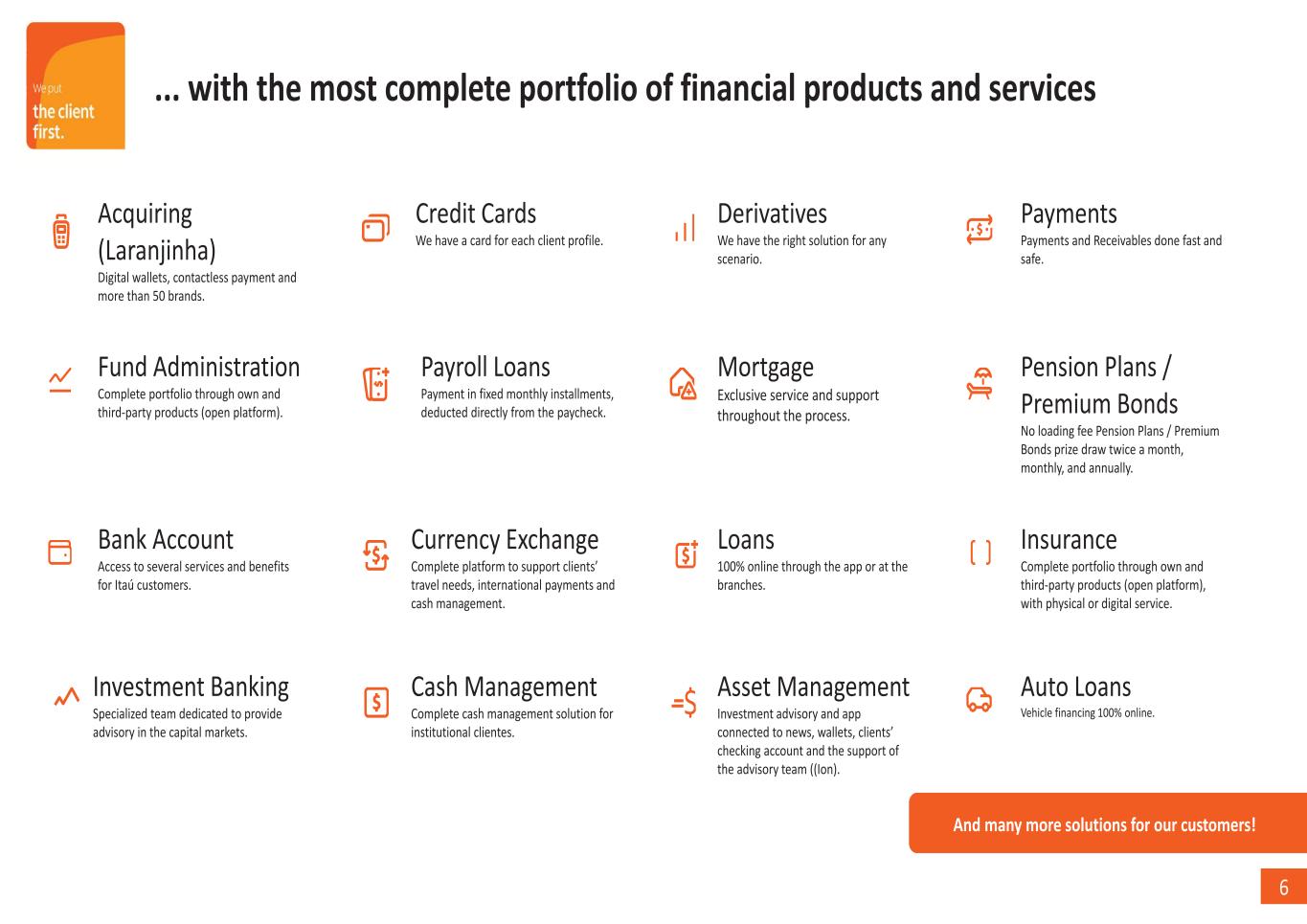 We put
the client
first.

... with the most complete portfolio of financial products and services

Acquiring (Laranjinha)
Digital wallets, contactless payment and more than 50 brands.

Credit Cards
We have a card for each client profile.

Derivatives
We have the right solution for any scenario.

Payments
Payments and Receivables done fast and safe.

Fund Administration
Complete portfolio through own and third-party products (open platform).

Payroll Loans
Payment in fixed monthly installments, deducted directly from the paycheck.

Mortgage
Exclusive service and support throughout the process.

Pension Plans / Premium Bonds
No loading fee Pension Plans / Premium Bonds prize draw twice a month, monthly, and annually.

Bank Account
Access to several services and benefits for Itaú customers.

Currency Exchange
Complete platform to support clients' travel needs, international payments and cash management.

Loans
100% online through the app or at the branches.

Insurance
Complete portfolio through own and third-party products (open platform), with physical or digital service.

Investment Banking
Specialized team dedicated to provide advisory in the capital markets.

Cash Management
Complete cash management solution for institutional clientes.

Asset Management
Investment advisory and app connected to news, wallets, clients' checking account and the support of the advisory team ((Ion).

Auto Loans
Vehicle financing 100% online.

And many more solutions for our customers!

6